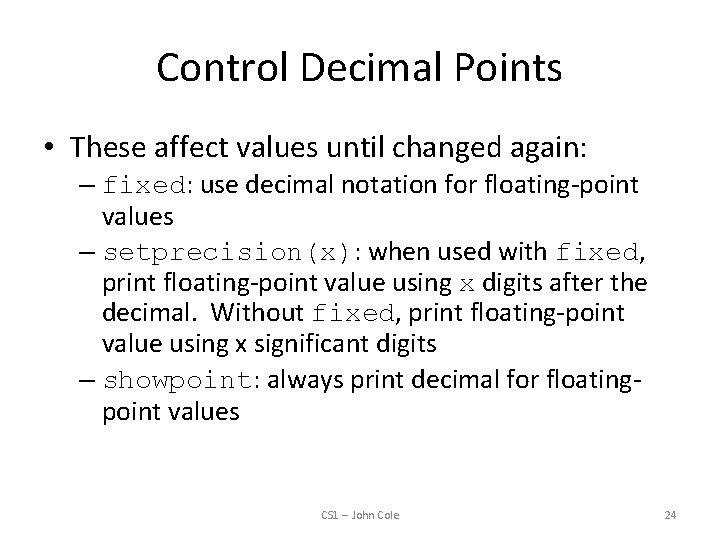 Control Decimal Points

• These affect values until changed again:
– fixed: use decimal notation for floating-point values
– setprecision(x): when used with fixed, print floating-point value using x digits after the decimal. Without fixed, print floating-point value using x significant digits
– showpoint: always print decimal for floating-point values

CS1 – John Cole

24